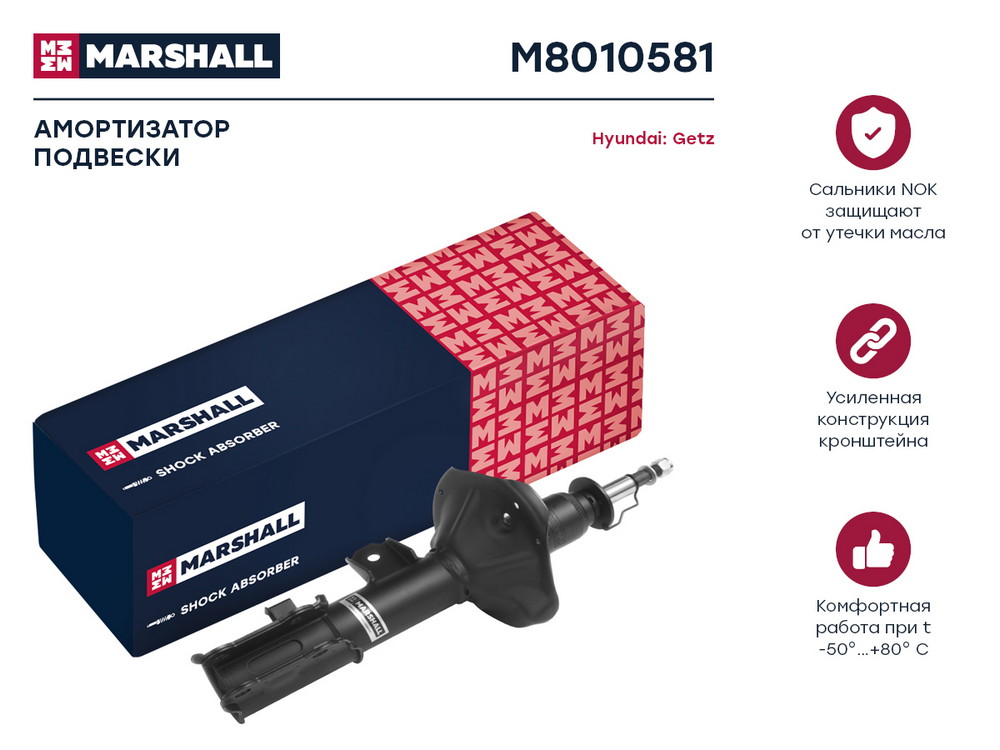 MARSHALL

M8010581

АМОРТИЗАТОР ПОДВЕСКИ

Hyundai: Getz

MARSHALL
SHOCK ABSORBER

MARSHALL
SHOCK ABSORBER

MARSHALL

Сальники NOK защищают от утечки масла

Усиленная конструкция кронштейна

Комфортная работа при t -50°...+80° C